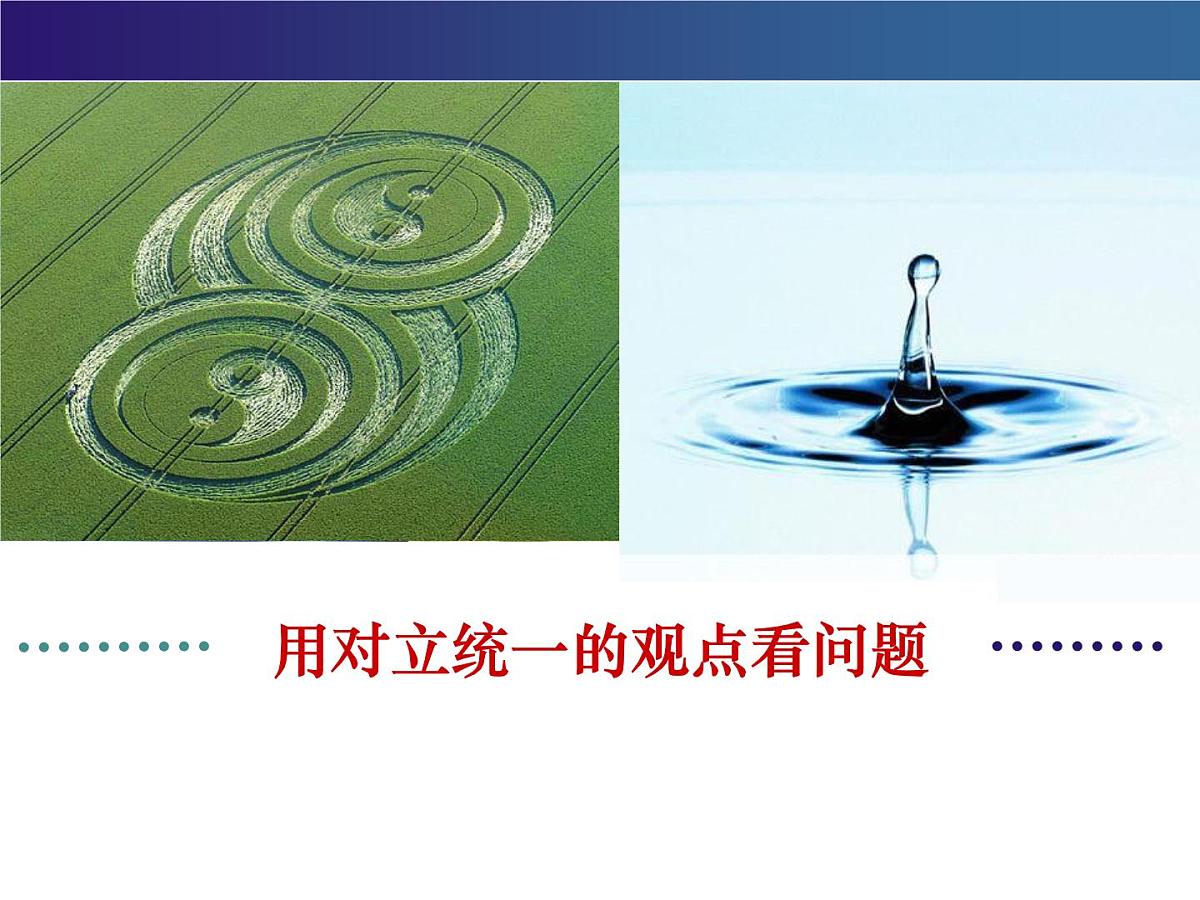 用对立统一的观点看问题